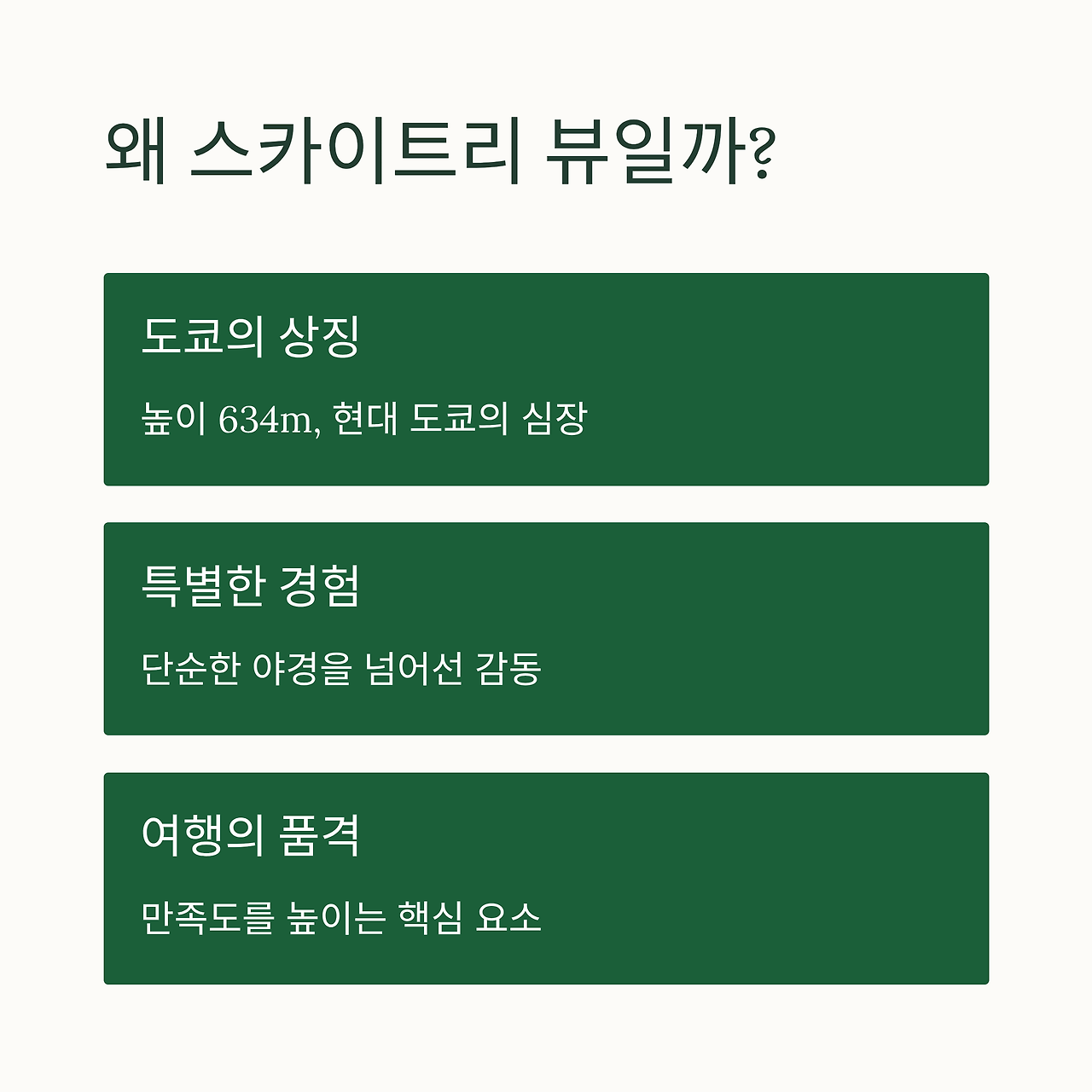 왜 스카이트리 뷰일까?

도쿄의 상징

높이 634m, 현대 도쿄의 심장

특별한 경험

단순한 야경을 넘어선 감동

여행의 품격

만족도를 높이는 핵심 요소